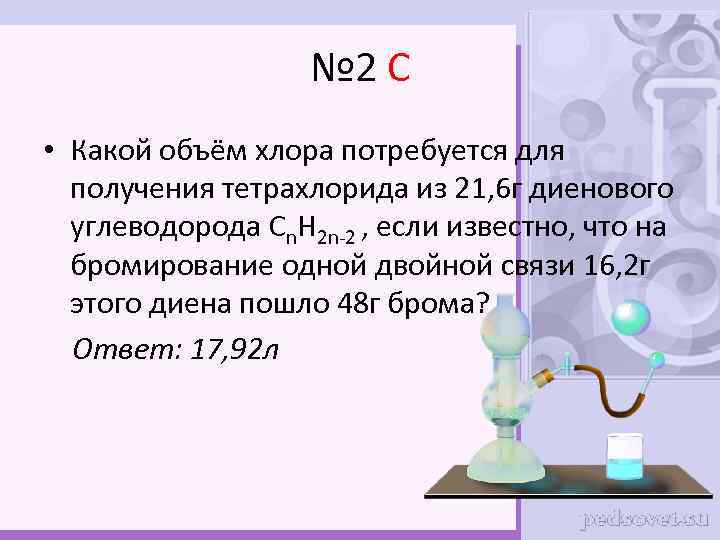 №2 С

• Какой объём хлора потребуется для получения тетрахлорида из 21,6г диенового углеводорода $C_nH_{2n-2}$ , если известно, что на бромирование одной двойной связи 16,2г этого диена пошло 48г брома?

Ответ: 17,92л

pedsovet.su